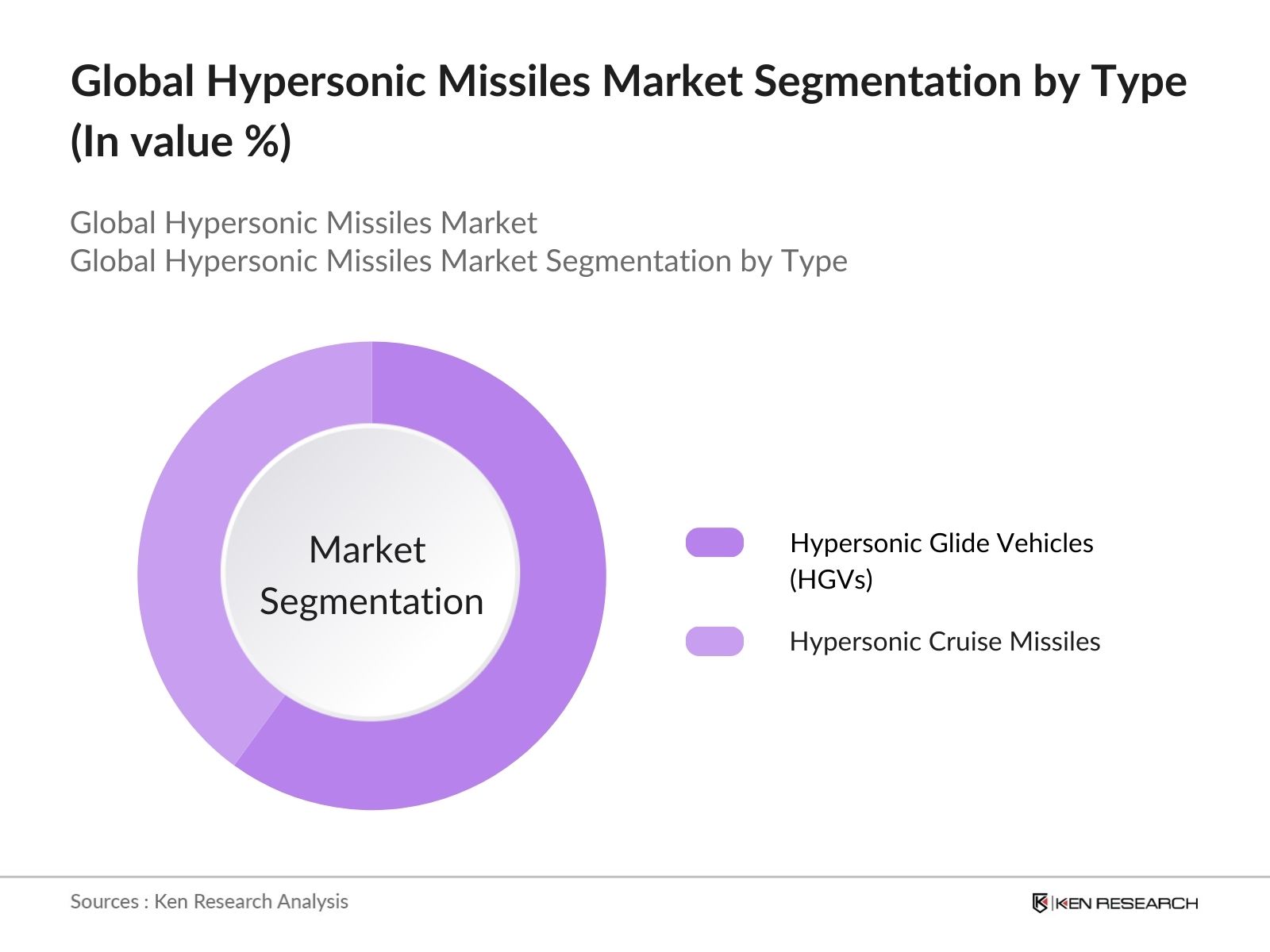 Global Hypersonic Missiles Market Segmentation by Type (In value %)

Global Hypersonic Missiles Market
Global Hypersonic Missiles Market Segmentation by Type

Market Segmentation

Hypersonic Glide Vehicles (HGVs)

Hypersonic Cruise Missiles

Sources : Ken Research Analysis

KEN RESEARCH